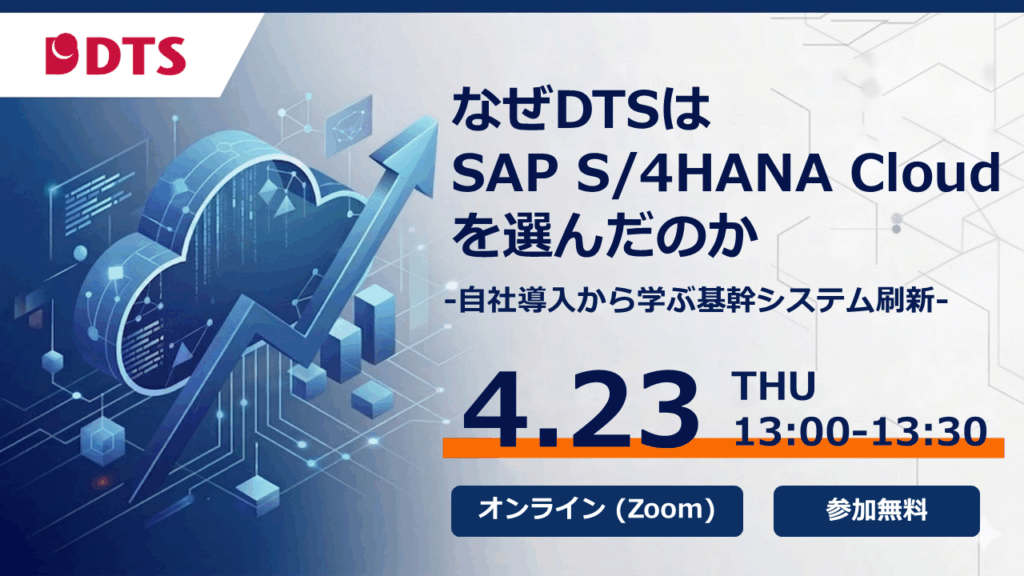 DTS

なぜDTSは
SAP S/4HANA Cloud
を選んだのか

-自社導入から学ぶ基幹システム刷新-

4.23 THU
13:00-13:30

オンライン (Zoom)

参加無料